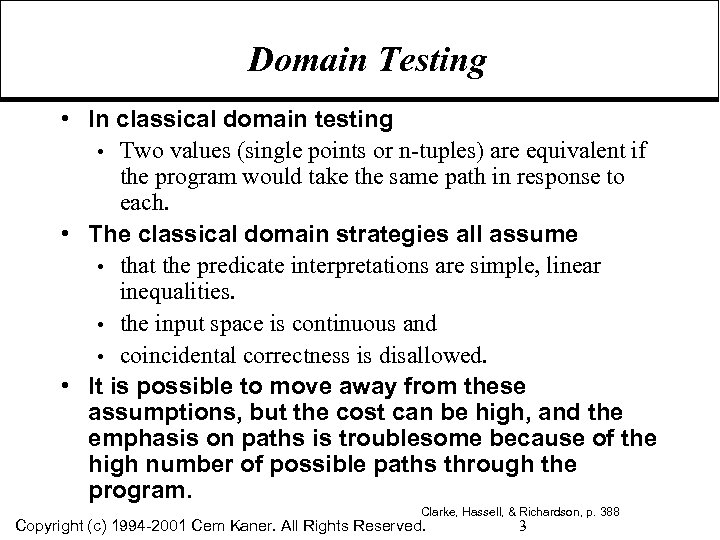 Domain Testing

• In classical domain testing

• Two values (single points or n-tuples) are equivalent if the program would take the same path in response to each.

• The classical domain strategies all assume

• that the predicate interpretations are simple, linear inequalities.

• the input space is continuous and

• coincidental correctness is disallowed.

• It is possible to move away from these assumptions, but the cost can be high, and the emphasis on paths is troublesome because of the high number of possible paths through the program.

Clarke, Hassell, & Richardson, p. 388

Copyright (c) 1994-2001 Cem Kaner. All Rights Reserved. 3